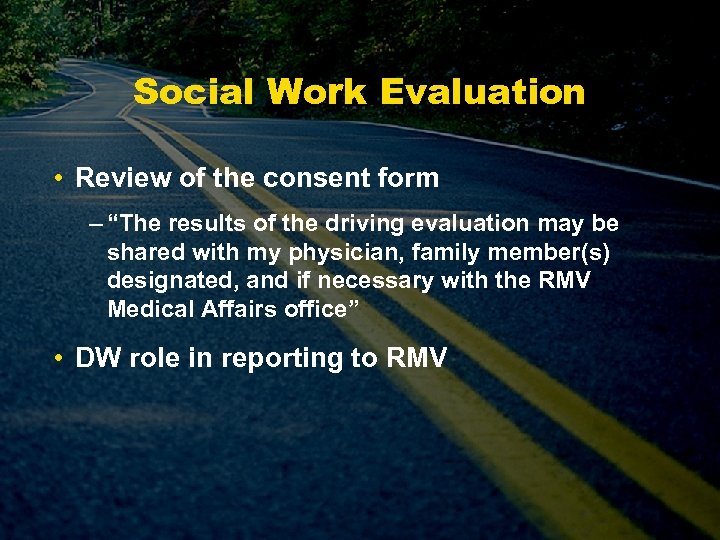 Social Work Evaluation

• Review of the consent form
– “The results of the driving evaluation may be shared with my physician, family member(s) designated, and if necessary with the RMV Medical Affairs office”

• DW role in reporting to RMV